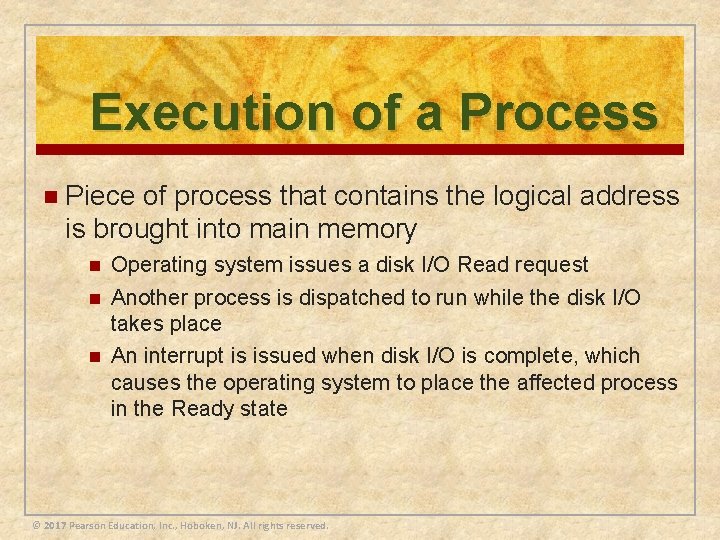 Execution of a Process

Piece of process that contains the logical address is brought into main memory

Operating system issues a disk I/O Read request

Another process is dispatched to run while the disk I/O takes place

An interrupt is issued when disk I/O is complete, which causes the operating system to place the affected process in the Ready state

© 2017 Pearson Education, Inc., Hoboken, NJ. All rights reserved.